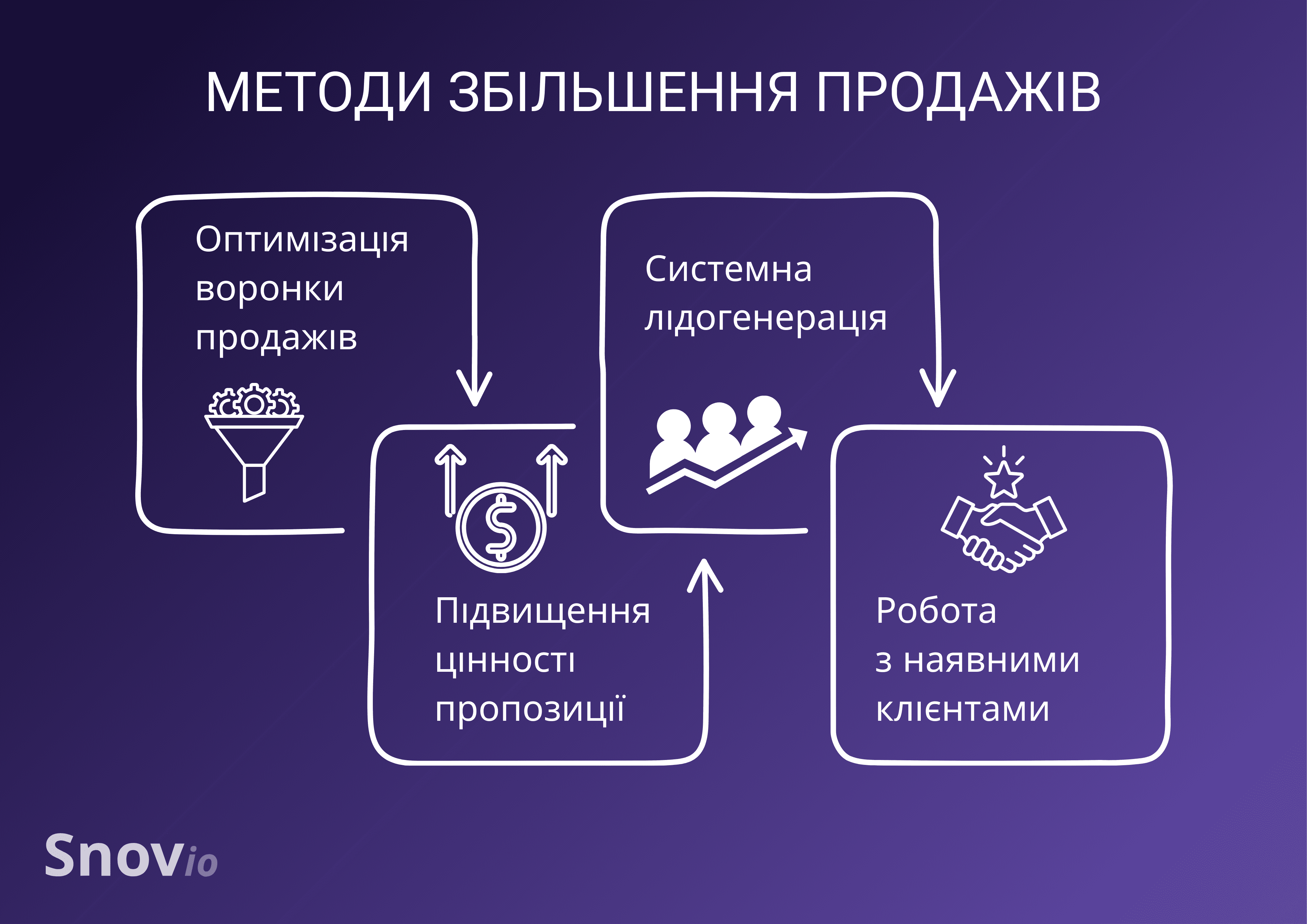 МЕТОДИ ЗБІЛЬШЕННЯ ПРОДАЖІВ

Оптимізація воронки продажів

Підвищення цінності пропозиції

Системна лідогенерація

Робота з наявними клієнтами

Snovio